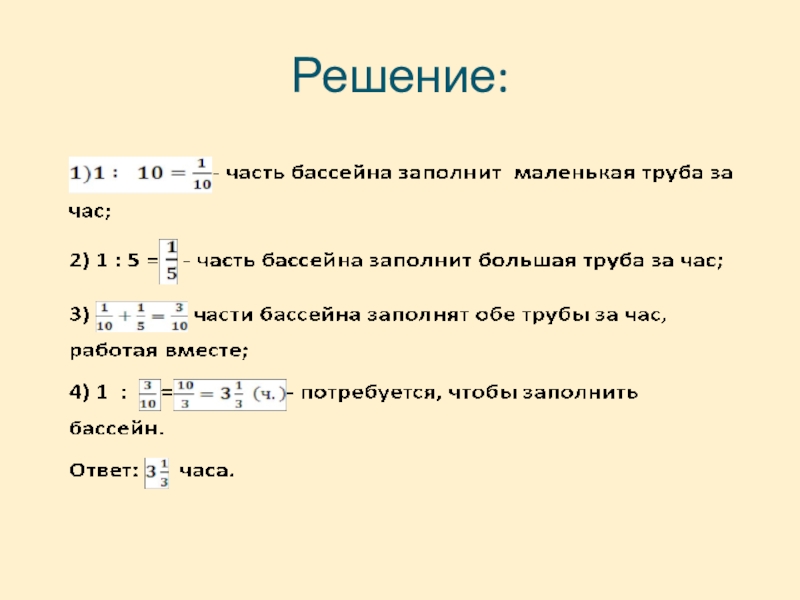 Решение:

1) $1 : 10 = \frac{1}{10}$ - часть бассейна заполнит маленькая труба за час;

2) $1 : 5 = \frac{1}{5}$ - часть бассейна заполнит большая труба за час;

3) $\frac{1}{10} + \frac{1}{5} = \frac{3}{10}$ части бассейна заполнят обе трубы за час, работая вместе;

4) $1 : \frac{3}{10} = \frac{10}{3} = 3\frac{1}{3}$ (ч.) - потребуется, чтобы заполнить бассейн.

Ответ: $3\frac{1}{3}$ часа.